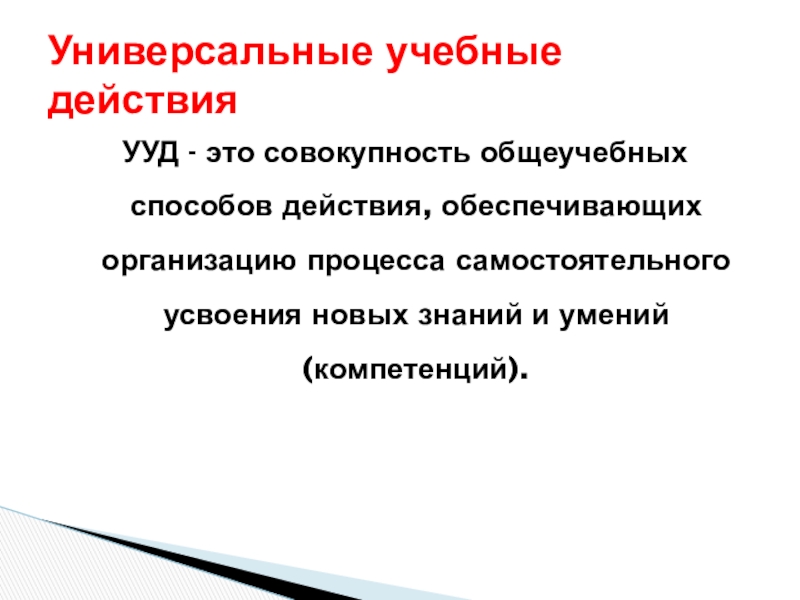 Универсальные учебные действия

УУД - это совокупность общеучебных способов действия, обеспечивающих организацию процесса самостоятельного усвоения новых знаний и умений (компетенций).